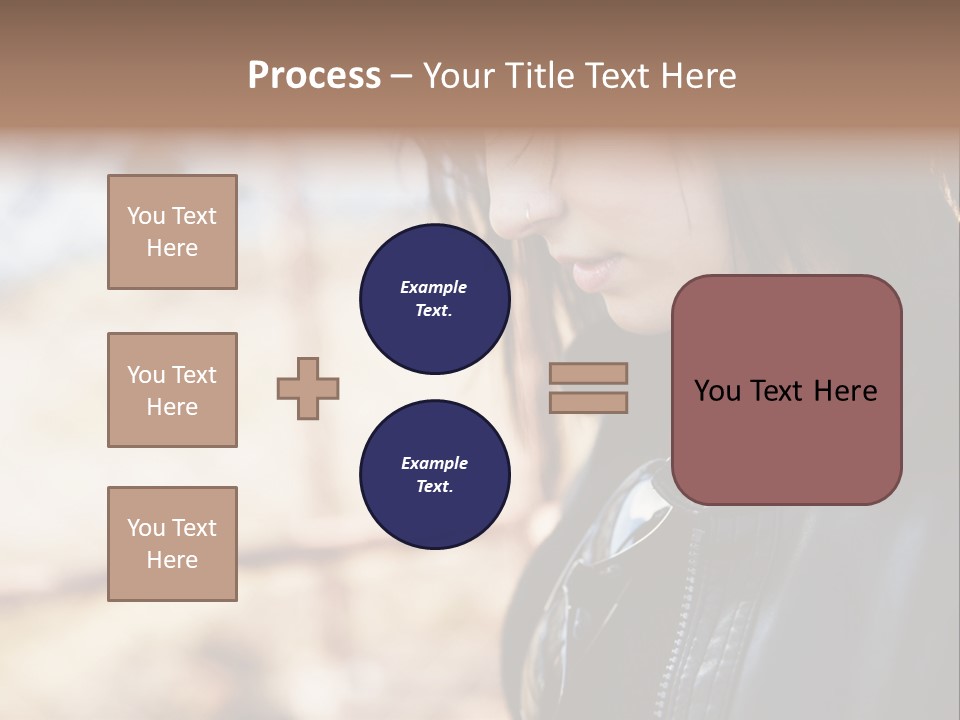 Process – Your Title Text Here

You Text Here

You Text Here

You Text Here

Example Text.

Example Text.

You Text Here